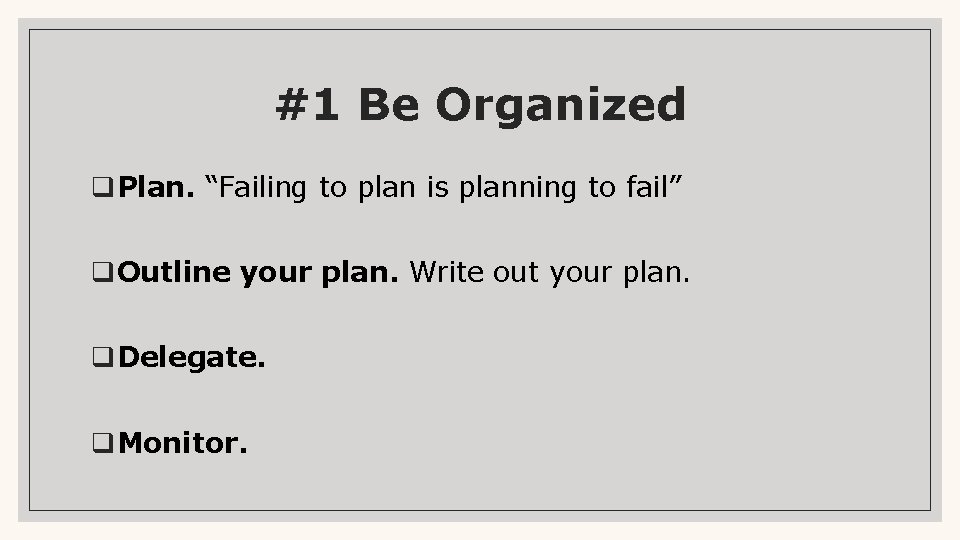 #1 Be Organized

❑ Plan. “Failing to plan is planning to fail”

❑ Outline your plan. Write out your plan.

❑ Delegate.

❑ Monitor.